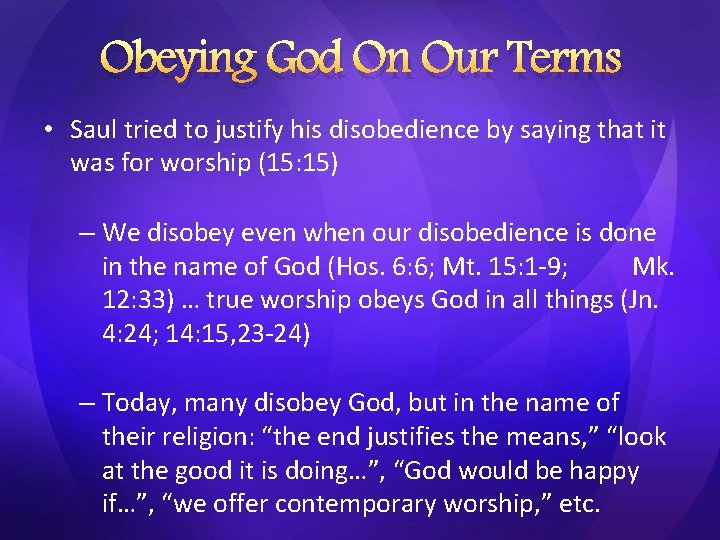 Obeying God On Our Terms

• Saul tried to justify his disobedience by saying that it was for worship (15:15)

– We disobey even when our disobedience is done in the name of God (Hos. 6:6; Mt. 15:1-9; Mk. 12:33) … true worship obeys God in all things (Jn. 4:24; 14:15,23-24)

– Today, many disobey God, but in the name of their religion: “the end justifies the means,” “look at the good it is doing…”, “God would be happy if…”, “we offer contemporary worship,” etc.